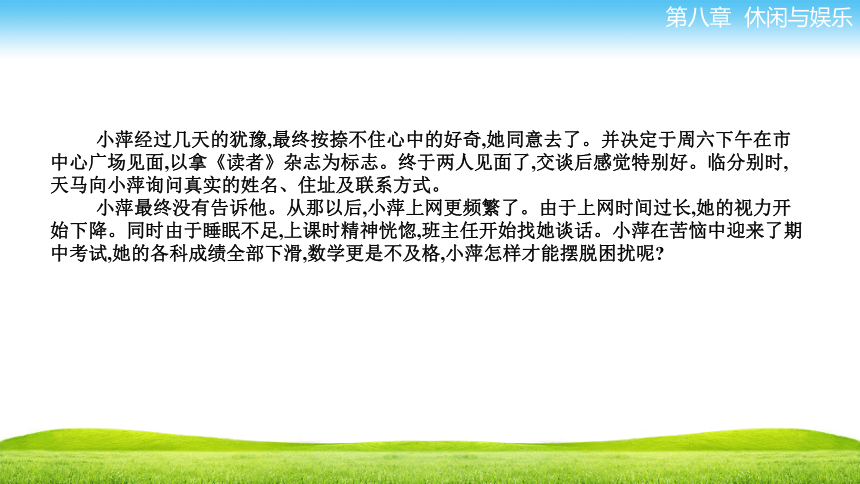 第八章 休闲与娱乐

小萍经过几天的犹豫,最终按捺不住心中的好奇,她同意去了。并决定于周六下午在市中心广场见面,以拿《读者》杂志为标志。终于两人见面了,交谈后感觉特别好。临分别时,天马向小萍询问真实的姓名、住址及联系方式。

小萍最终没有告诉他。从那以后,小萍上网更频繁了。由于上网时间过长,她的视力开始下降。同时由于睡眠不足,上课时精神恍惚,班主任开始找她谈话。小萍在苦恼中迎来了期中考试,她的各科成绩全部下滑,数学更是不及格,小萍怎样才能摆脱困扰呢?